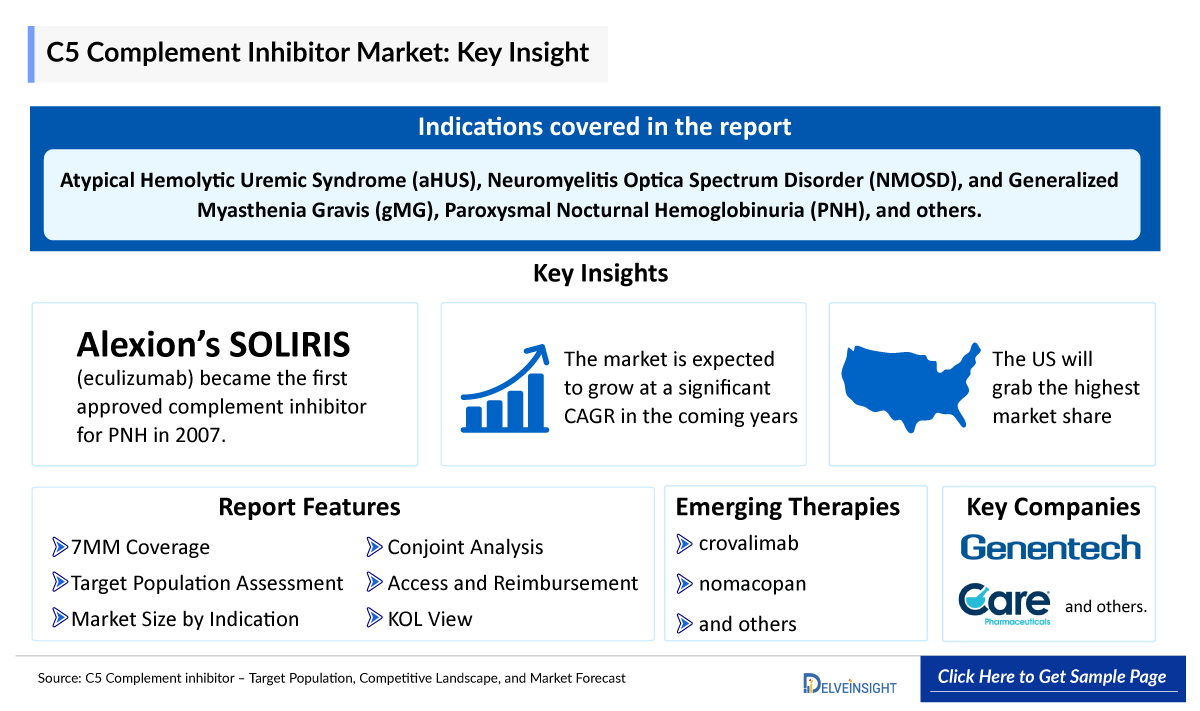 C5 Complement Inhibitor Market: Key Insight

Indications covered in the report

Atypical Hemolytic Uremic Syndrome (aHUS), Neuromyelitis Optica Spectrum Disorder (NMOSD), and Generalized Myasthenia Gravis (gMG), Paroxysmal Nocturnal Hemoglobinuria (PNH), and others.

Key Insights

Alexion's SOLIRIS (eculizumab) became the first approved complement inhibitor for PNH in 2007.

The market is expected to grow at a significant CAGR in the coming years

The US will grab the highest market share

Report Features

7MM Coverage

Target Population Assessment

Market Size by Indication

Conjoint Analysis

Access and Reimbursement

KOL View

Emerging Therapies

crovalimab

nomacopan

and others

Key Companies

Genentech

Care Pharmaceuticals

and others.

Source: C5 Complement inhibitor – Target Population, Competitive Landscape, and Market Forecast

DELVEINSIGHT

Click Here to Get Sample Page